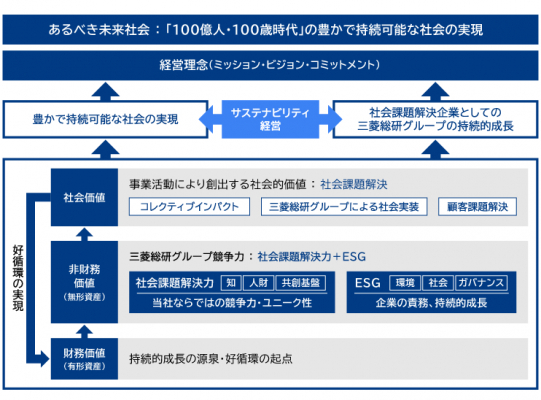 あるべき未来社会：「100億人・100歳時代」の豊かで持続可能な社会の実現

経営理念（ミッション・ビジョン・コミットメント）

豊かで持続可能な社会の実現

サステナビリティ経営

社会課題解決企業としての三菱総研グループの持続的成長

好循環の実現

社会価値

事業活動により創出する社会的価値：社会課題解決

コレクティブインパクト

三菱総研グループによる社会実装

顧客課題解決

非財務価値（無形資産）

三菱総研グループ競争力：社会課題解決力＋ESG

社会課題解決力 知 人財 共創基盤

当社ならではの競争力・ユニーク性

ESG 環境 社会 ガバナンス

企業の責務、持続的成長

財務価値（有形資産）

持続的成長の源泉・好循環の起点